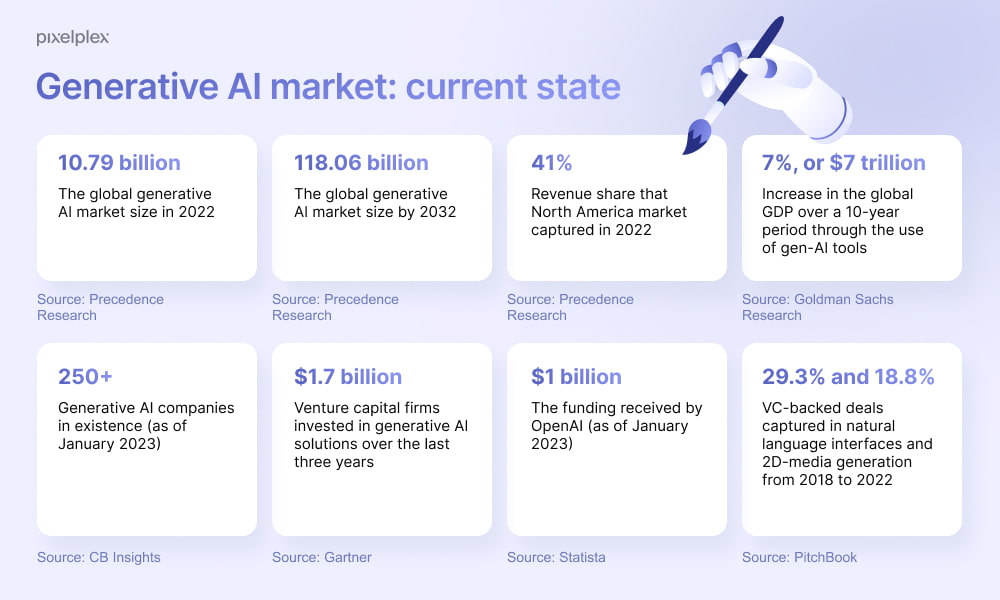 pixelplex

Generative AI market: current state

10.79 billion

The global generative AI market size in 2022

Source: Precedence Research

118.06 billion

The global generative AI market size by 2032

Source: Precedence Research

41%

Revenue share that North America market captured in 2022

Source: Precedence Research

7%, or $7 trillion

Increase in the global GDP over a 10-year period through the use of gen-AI tools

Source: Goldman Sachs Research

250+

Generative AI companies in existence (as of January 2023)

Source: CB Insights

$1.7 billion

Venture capital firms invested in generative AI solutions over the last three years

Source: Gartner

$1 billion

The funding received by OpenAI (as of January 2023)

Source: Statista

29.3% and 18.8%

VC-backed deals captured in natural language interfaces and 2D-media generation from 2018 to 2022

Source: PitchBook